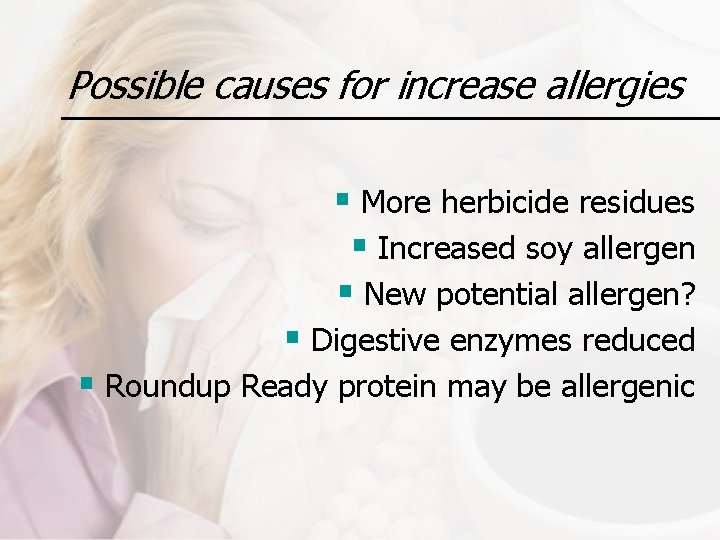 Possible causes for increase allergies

- More herbicide residues
- Increased soy allergen
- New potential allergen?
- Digestive enzymes reduced
- Roundup Ready protein may be allergenic